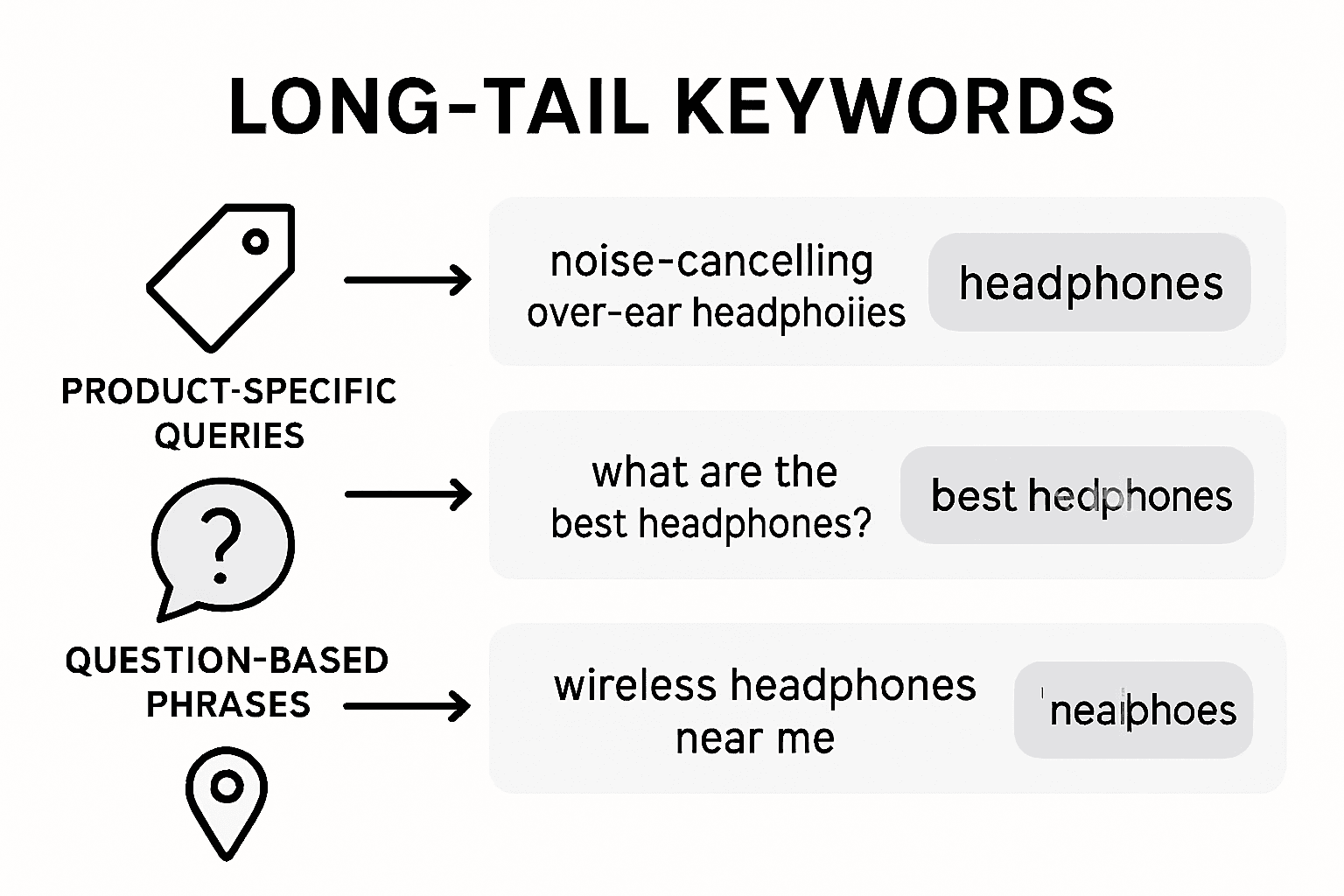 LONG-TAIL KEYWORDS

PRODUCT-SPECIFIC QUERIES

noise-cancelling over-ear headphoiies

headphones

what are the best headphones?

best hedphones

QUESTION-BASED PHRASES

wireless headphones near me

nealphoes